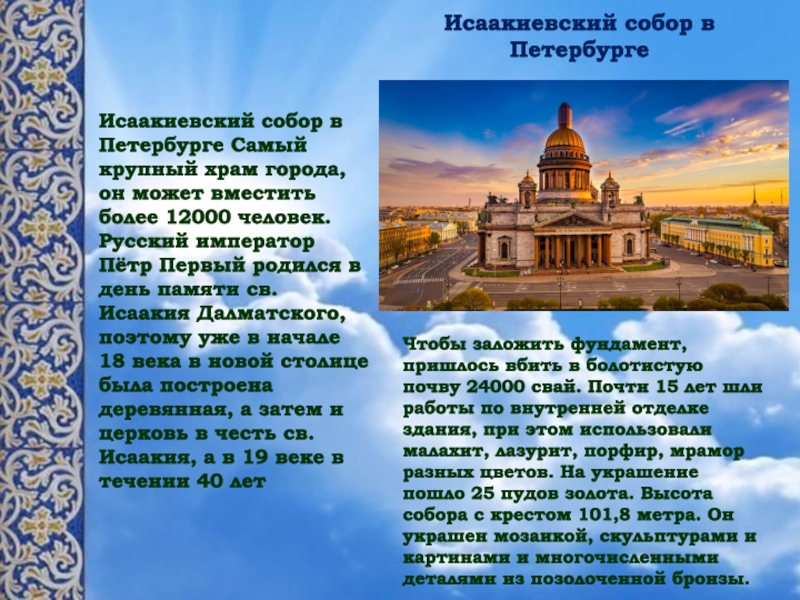 Исаакиевский собор в Петербурге

Исаакиевский собор в Петербурге Самый крупный храм города, он может вместить более 12000 человек. Русский император Пётр Первый родился в день памяти св. Исаакия Далматского, поэтому уже в начале 18 века в новой столице была построена деревянная, а затем и церковь в честь св. Исаакия, а в 19 веке в течении 40 лет

Чтобы заложить фундамент, пришлось вбить в болотистую почву 24000 свай. Почти 15 лет шли работы по внутренней отделке здания, при этом использовали малахит, лазурит, порфир, мрамор разных цветов. На украшение пошло 25 пудов золота. Высота собора с крестом 101,8 метра. Он украшен мозаикой, скульптурами и картинами и многочисленными деталями из позолоченной бронзы.